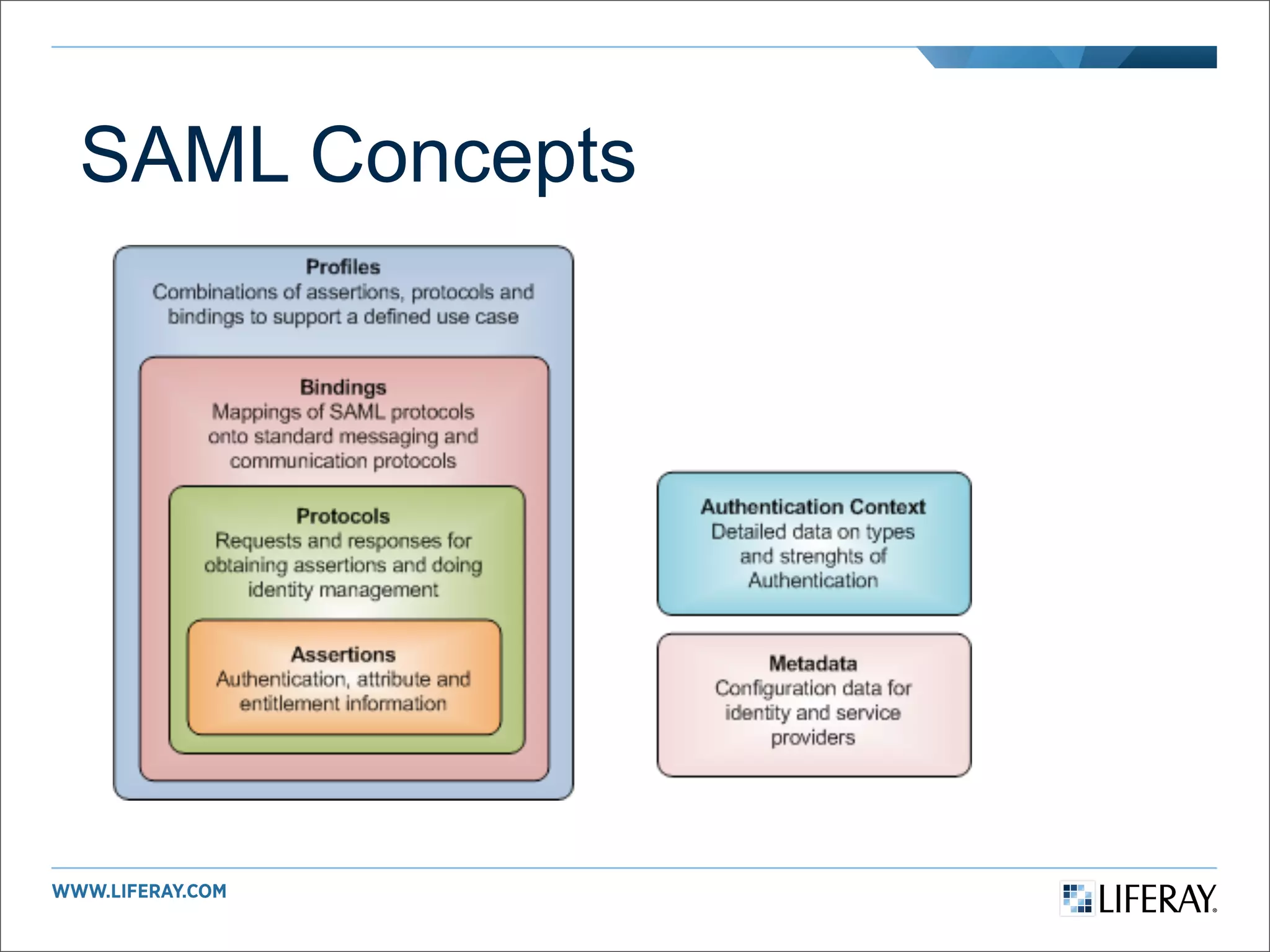 SAML Concepts

Profiles
Combinations of assertions, protocols and bindings to support a defined use case

Bindings
Mappings of SAML protocols onto standard messaging and communication protocols

Protocols
Requests and responses for obtaining assertions and doing identity management

Assertions
Authentication, attribute and entitlement information

Authentication Context
Detailed data on types and strenghts of Authentication

Metadata
Configuration data for identity and service providers

WWW.LIFERAY.COM

LIFERAY.